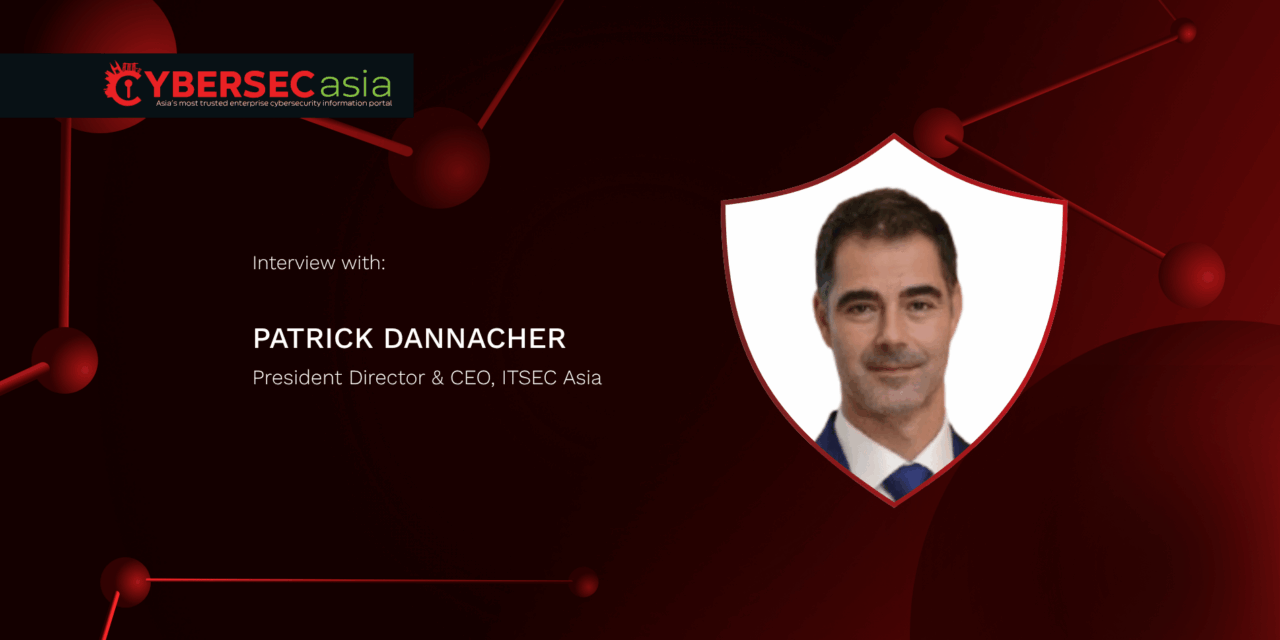 CYBERSEC asia
Asia's most trusted enterprise cybersecurity information portal

Interview with:

PATRICK DANNACHER

President Director & CEO, ITSEC Asia